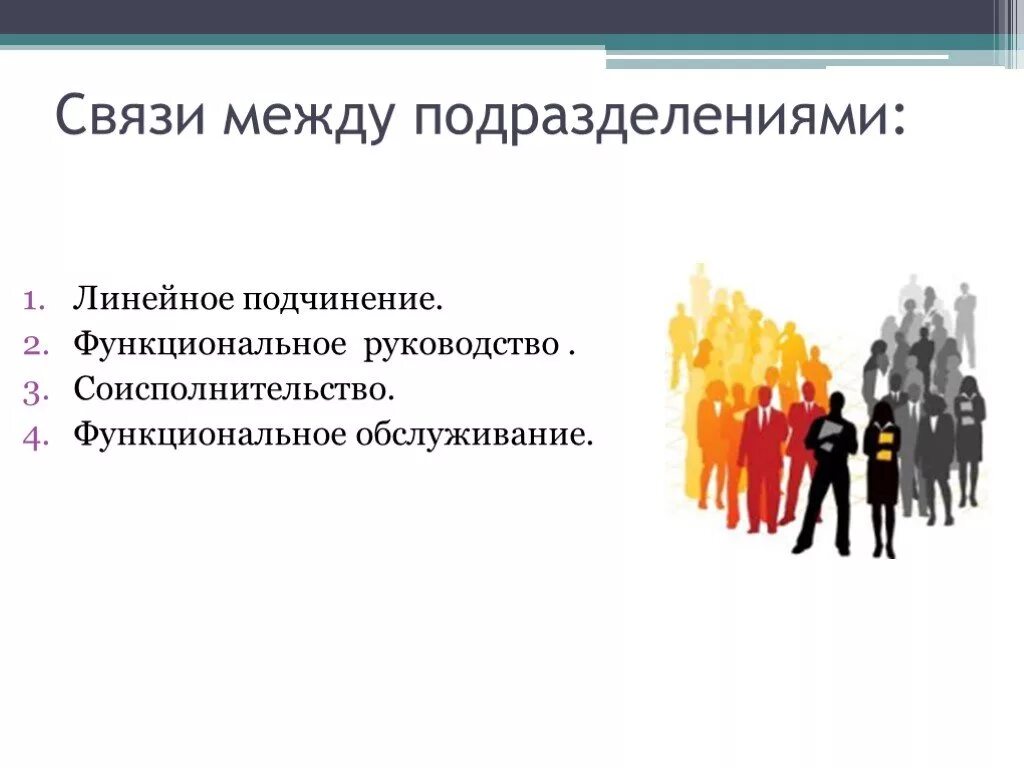 Связи между подразделениями:

1. Линейное подчинение.
2. Функциональное руководство .
3. Соисполнительство.
4. Функциональное обслуживание.